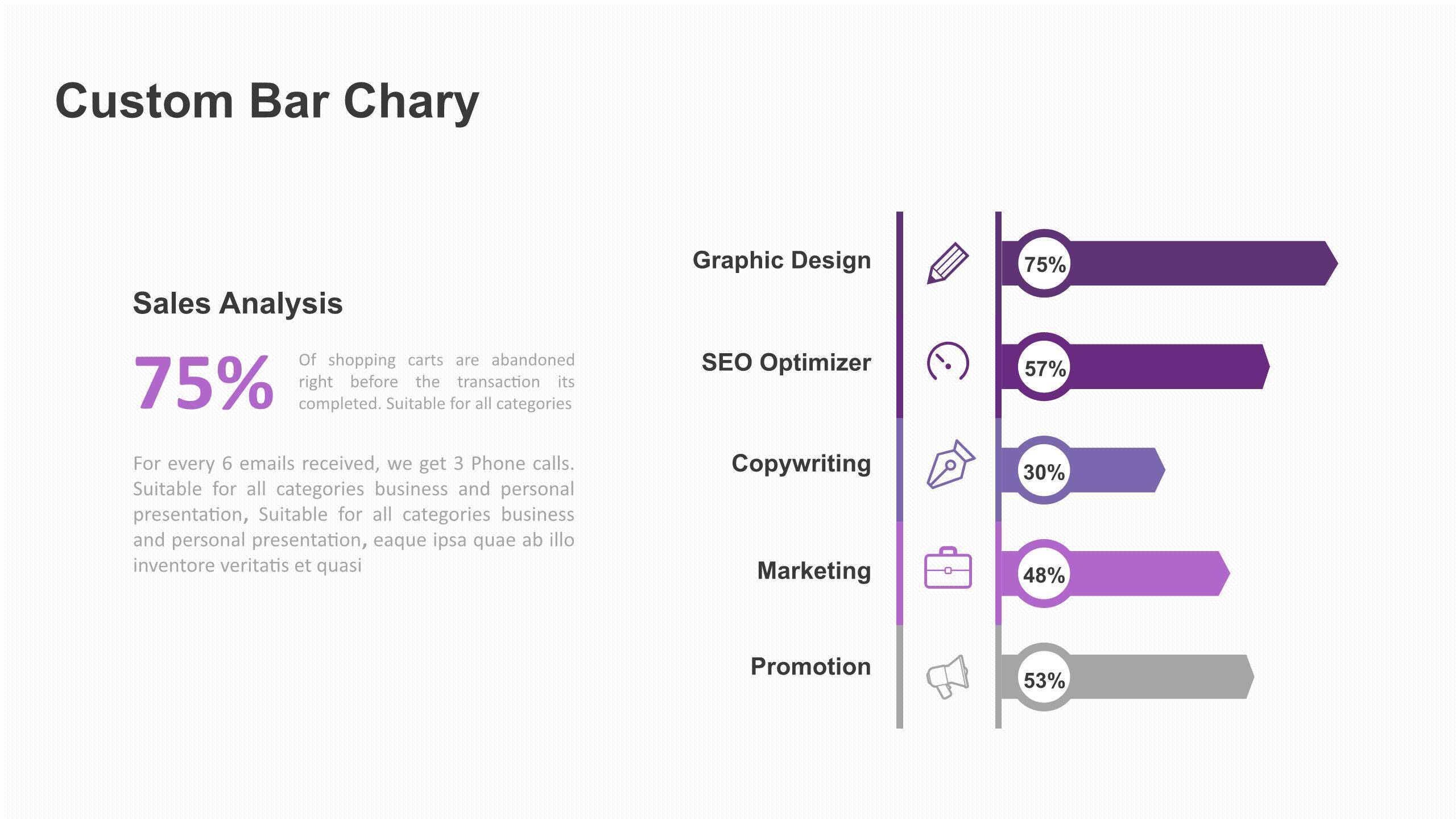 Custom Bar Chary

Sales Analysis

75%

Of shopping carts are abandoned right before the transaction its completed. Suitable for all categories

For every 6 emails received, we get 3 Phone calls. Suitable for all categories business and personal presentation, Suitable for all categories business and personal presentation, eaque ipsa quae ab illo inventore veritatis et quasi

Graphic Design

75%

SEO Optimizer

57%

Copywriting

30%

Marketing

48%

Promotion

53%